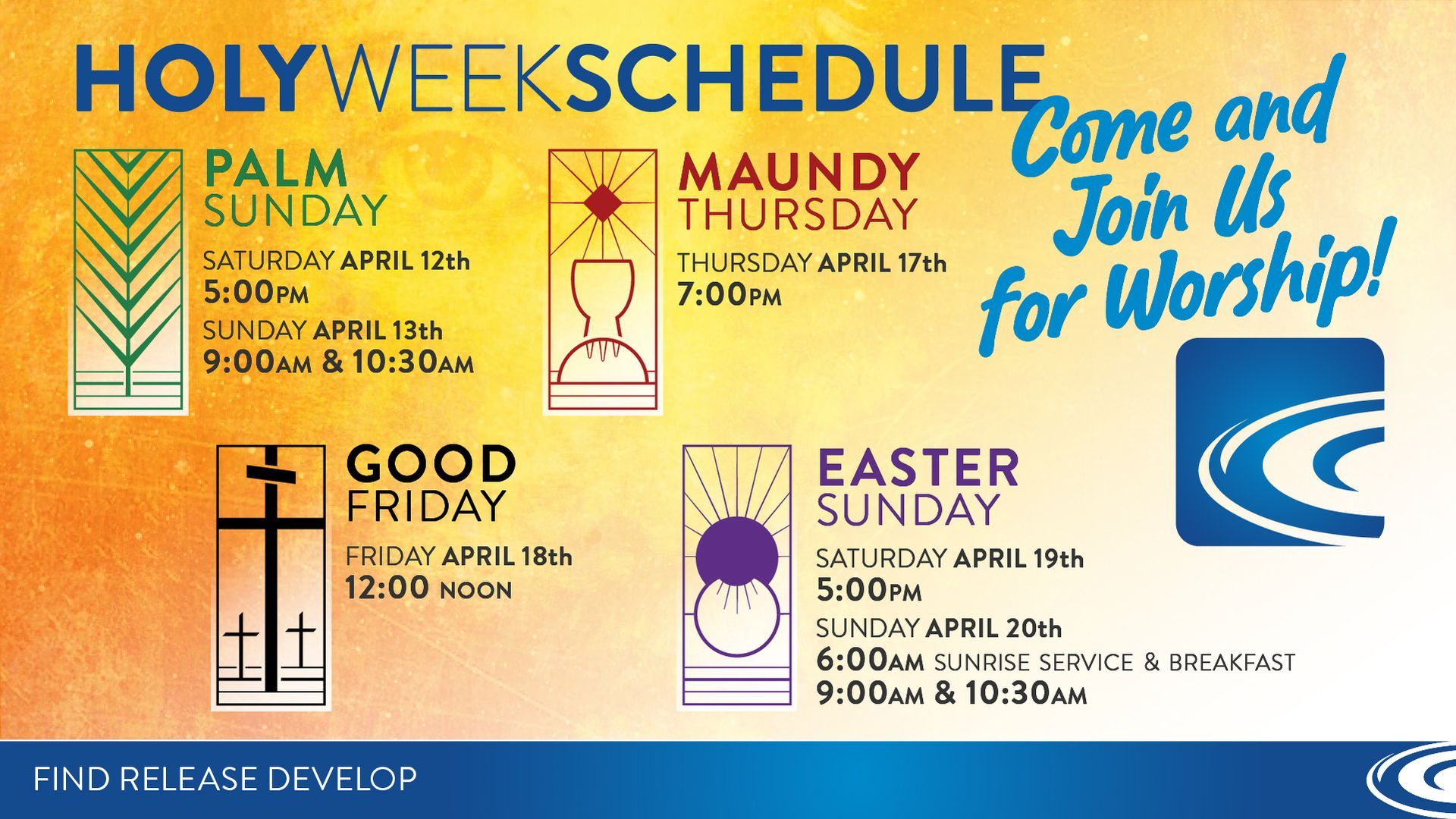 HOLYWEEKSCHEDULE

Come and Join Us for Worship!

PALM SUNDAY

SATURDAY APRIL 12th
5:00PM
SUNDAY APRIL 13th
9:00AM & 10:30AM

MAUNDY THURSDAY

THURSDAY APRIL 17th
7:00PM

GOOD FRIDAY

FRIDAY APRIL 18th
12:00 NOON

EASTER SUNDAY

SATURDAY APRIL 19th
5:00PM
SUNDAY APRIL 20th
6:00AM SUNRISE SERVICE & BREAKFAST
9:00AM & 10:30AM

FIND RELEASE DEVELOP